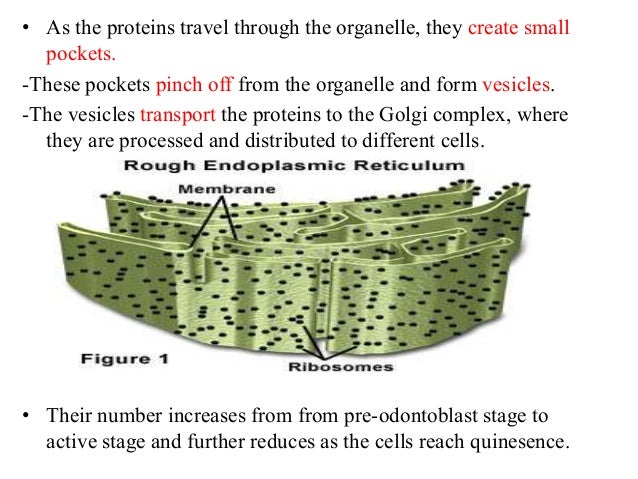 • As the proteins travel through the organelle, they create small pockets.

-These pockets pinch off from the organelle and form vesicles.

-The vesicles transport the proteins to the Golgi complex, where they are processed and distributed to different cells.

Rough Endoplasmic Reticulum

Membrane

Figure 1

Ribosomes

• Their number increases from from pre-odontoblast stage to active stage and further reduces as the cells reach quinesence.